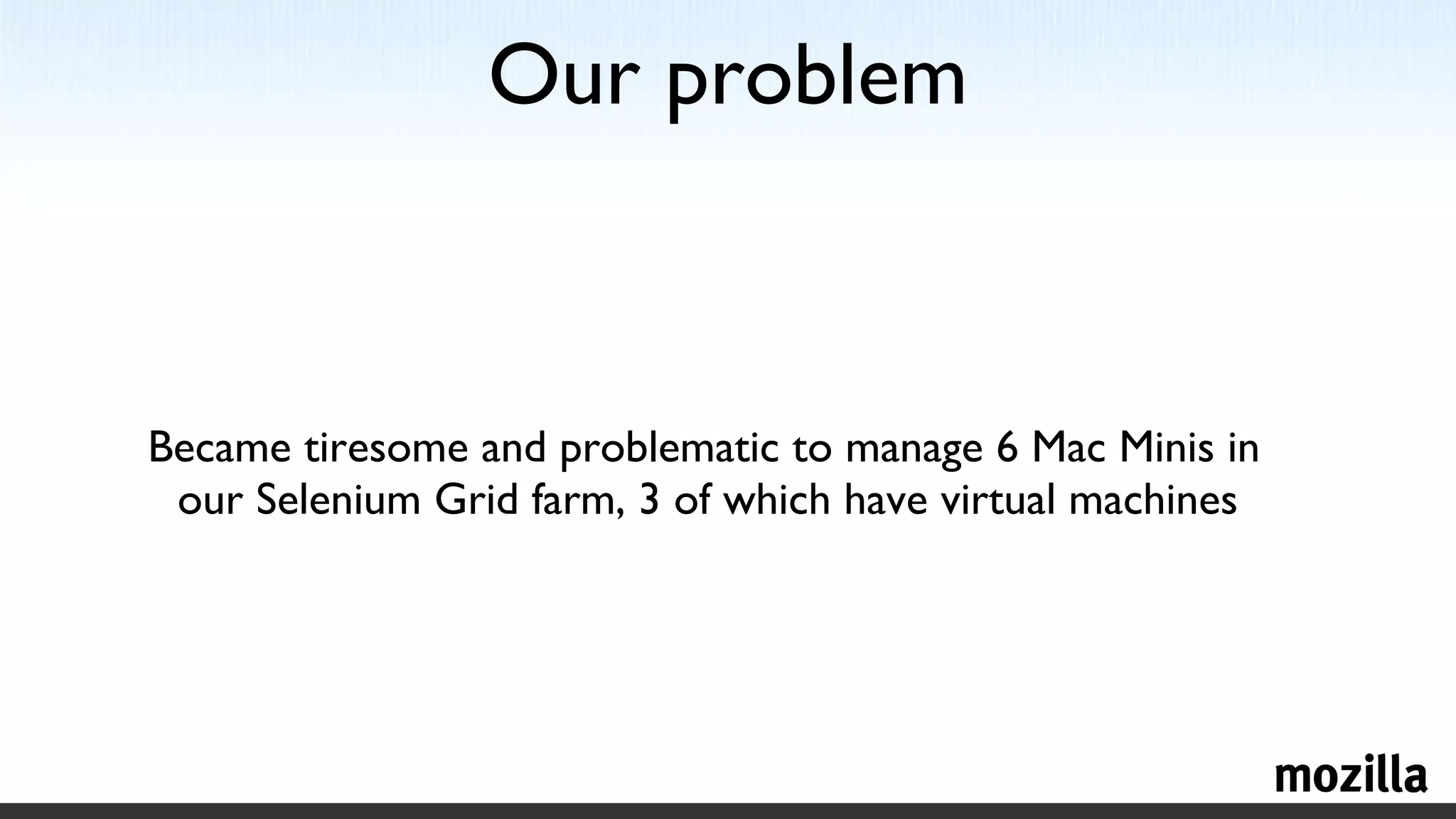 Our problem

Became tiresome and problematic to manage 6 Mac Minis in our Selenium Grid farm, 3 of which have virtual machines

mozilla